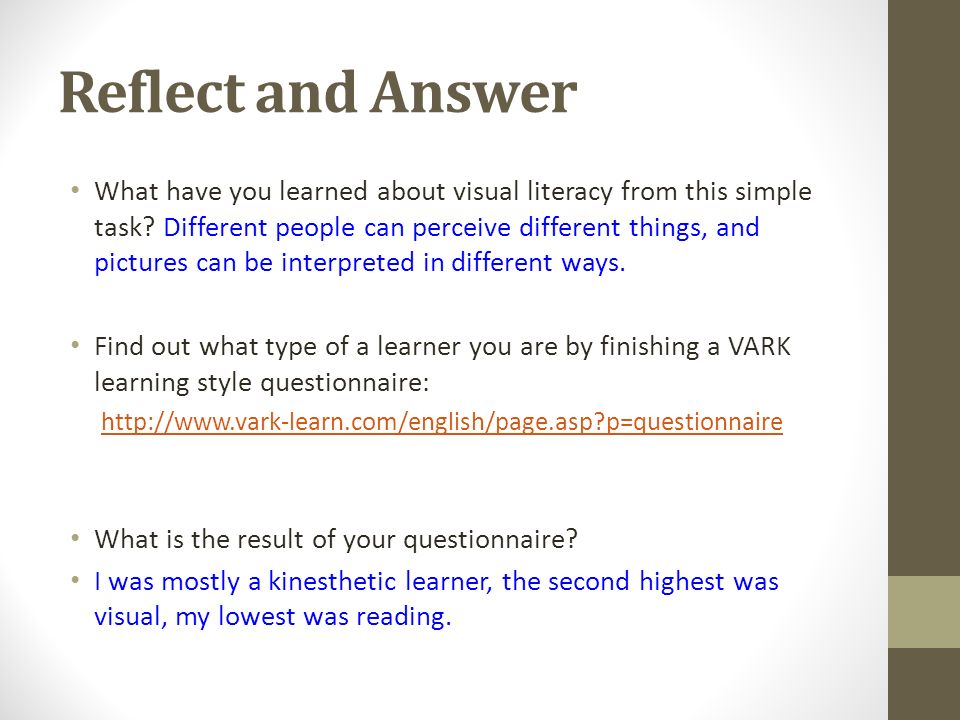 Reflect and Answer

• What have you learned about visual literacy from this simple task? Different people can perceive different things, and pictures can be interpreted in different ways.

• Find out what type of a learner you are by finishing a VARK learning style questionnaire:
http://www.vark-learn.com/english/page.asp?p=questionnaire

• What is the result of your questionnaire?
• I was mostly a kinesthetic learner, the second highest was visual, my lowest was reading.